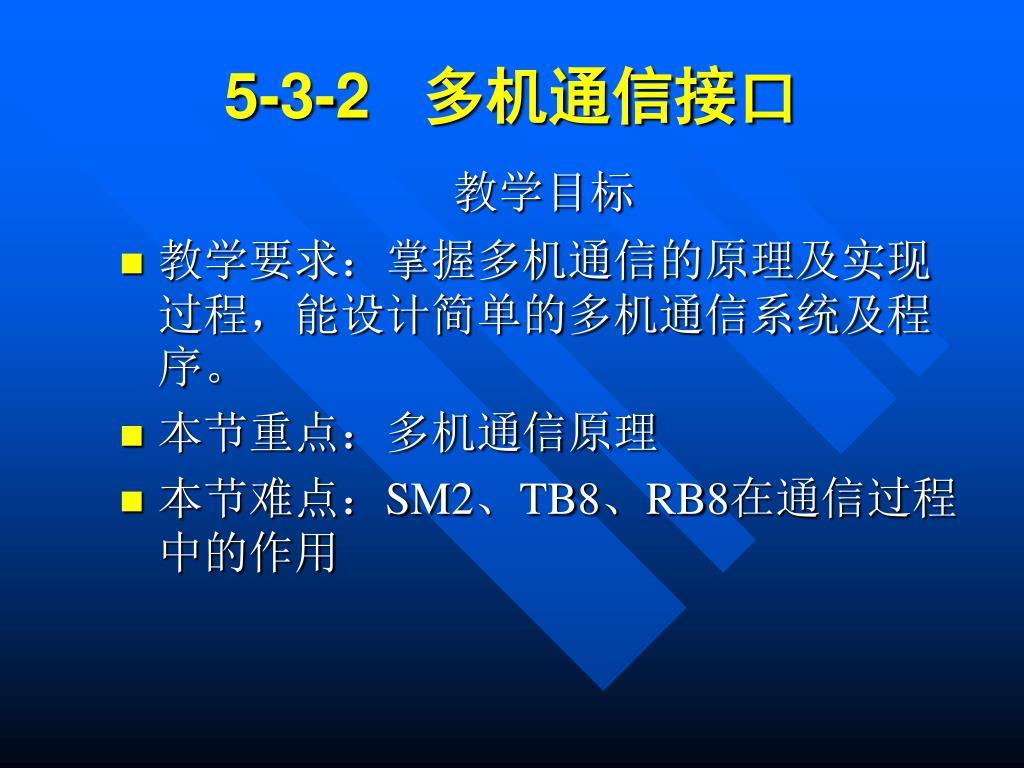 5-3-2 多机通信接口

教学目标

- 教学要求：掌握多机通信的原理及实现过程，能设计简单的多机通信系统及程序。
- 本节重点：多机通信原理
- 本节难点：SM2、TB8、RB8在通信过程中的作用